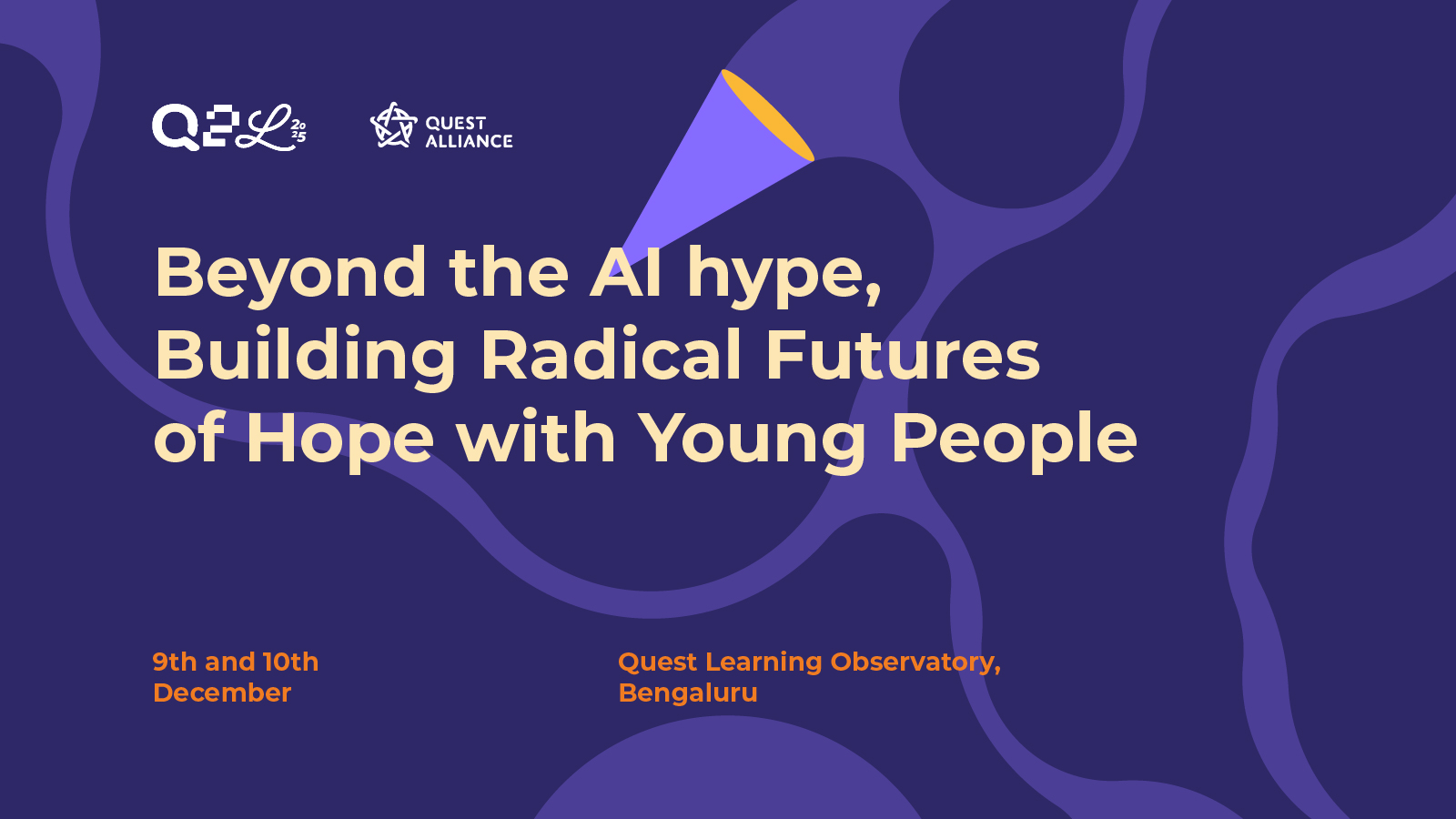 Q2L 2025

QUEST ALLIANCE

Beyond the AI hype, Building Radical Futures of Hope with Young People

9th and 10th December

Quest Learning Observatory, Bengaluru